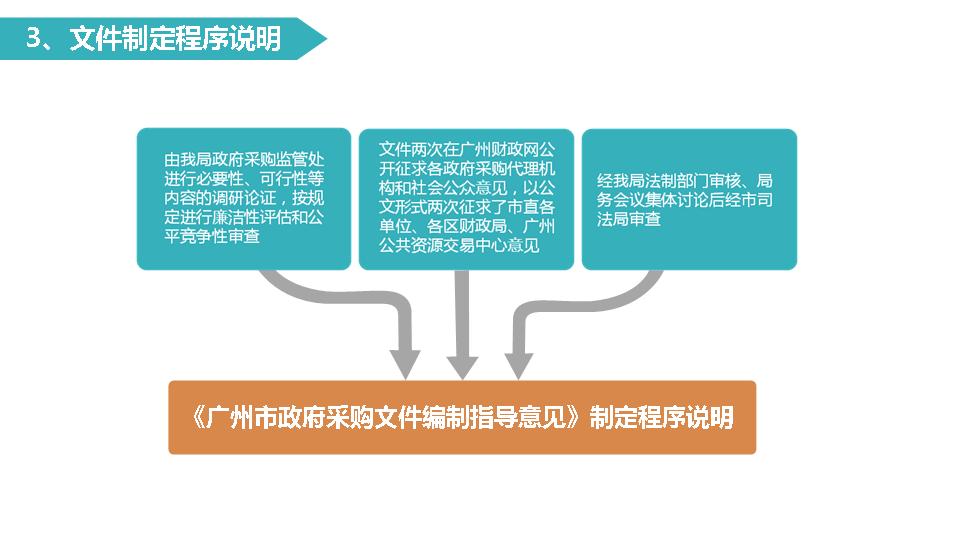 3、文件制定程序说明

由我局政府采购监管处进行必要性、可行性等内容的调研论证，按规定进行廉洁性评估和公平竞争性审查

文件两次在广州财政网公开征求各政府采购代理机构和社会公众意见，以公文形式两次征求了市直各单位、各区财政局、广州公共资源交易中心意见

经我局法制部门审核、局务会议集体讨论后经市司法局审查

《广州市政府采购文件编制指导意见》制定程序说明